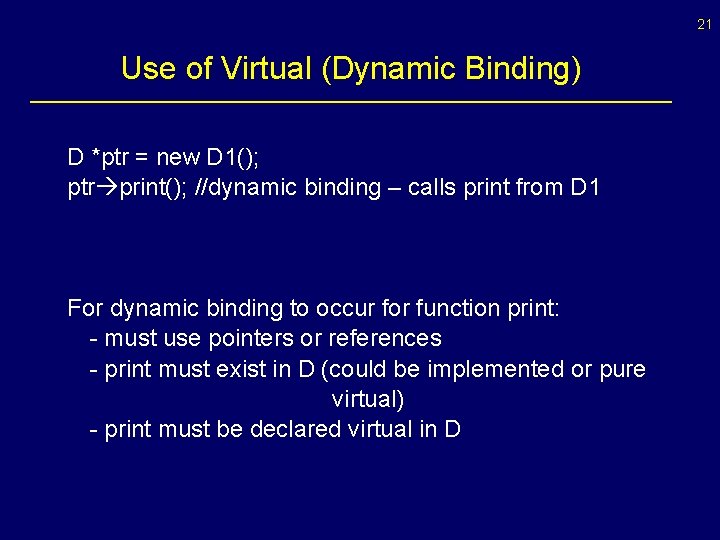 21

Use of Virtual (Dynamic Binding)

D *ptr = new D1();
ptr→print(); //dynamic binding – calls print from D1

For dynamic binding to occur for function print:
- must use pointers or references
- print must exist in D (could be implemented or pure virtual)
- print must be declared virtual in D